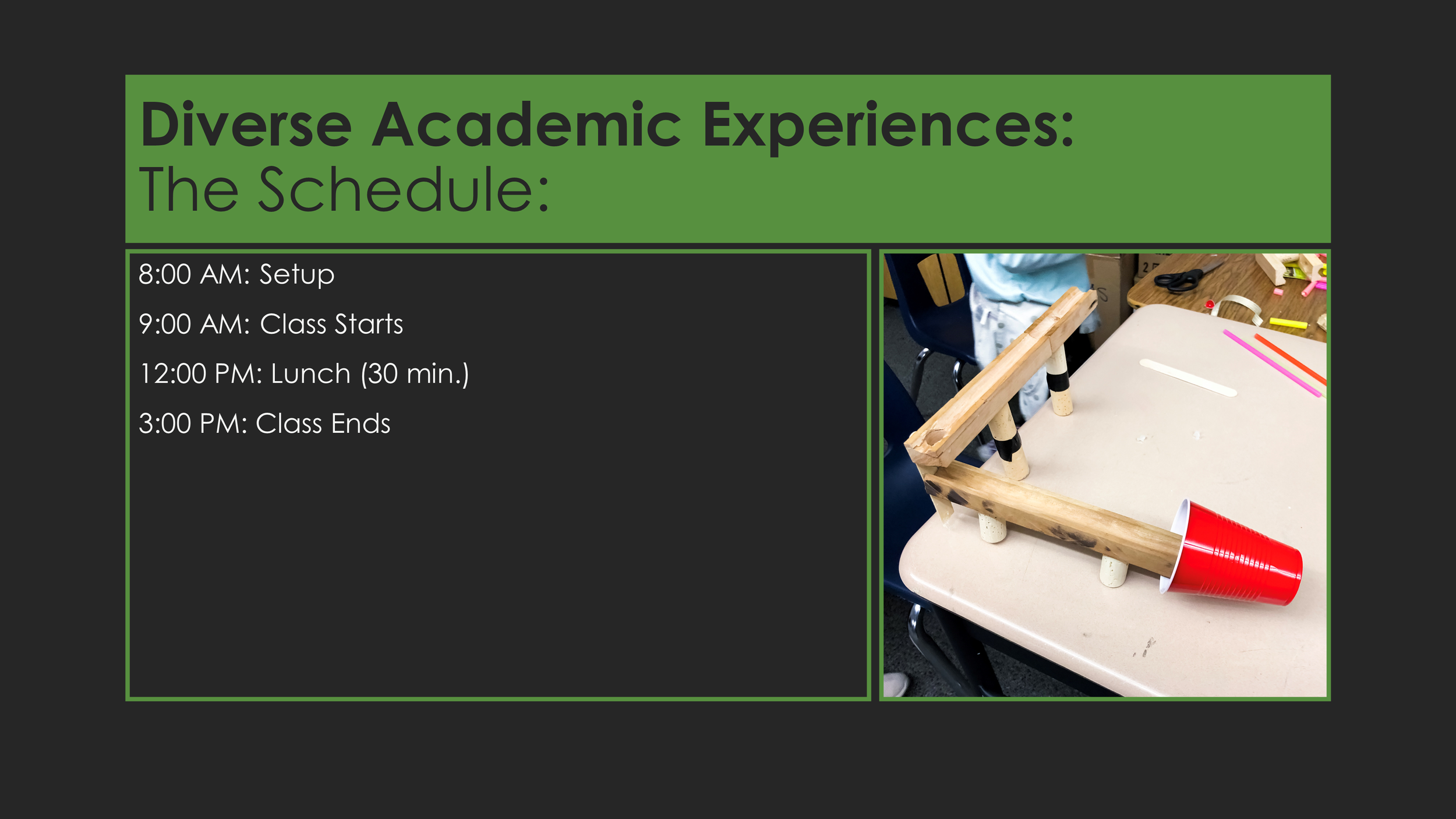 Diverse Academic Experiences:
The Schedule:

8:00 AM: Setup

9:00 AM: Class Starts

12:00 PM: Lunch (30 min.)

3:00 PM: Class Ends